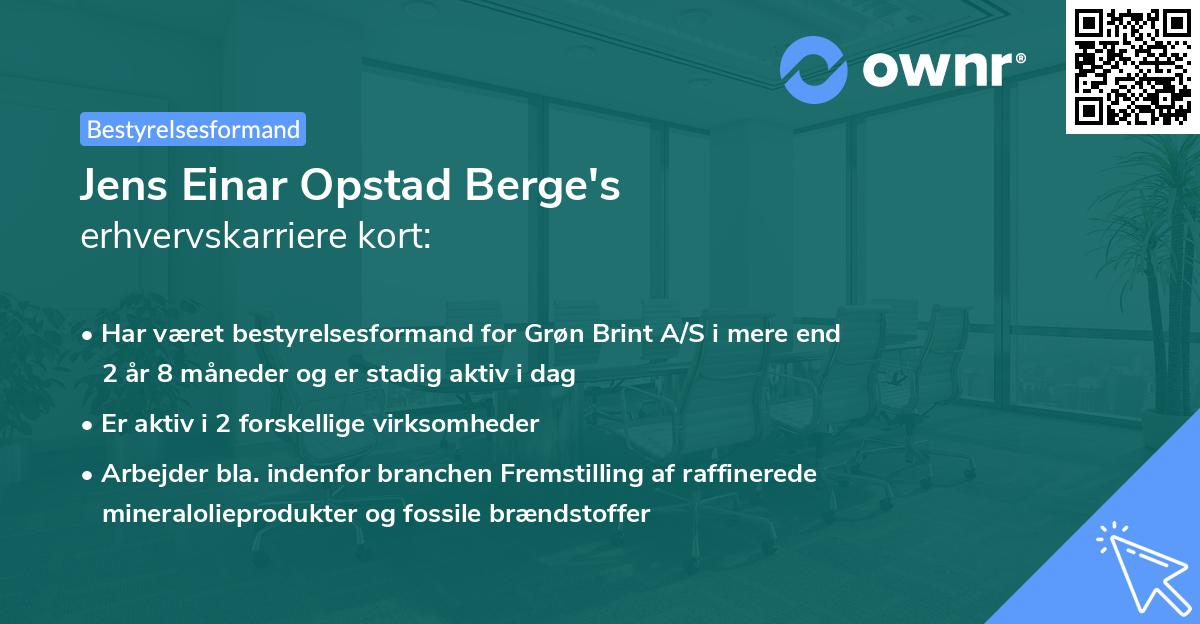 ownr®

Bestyrelsesformand

Jens Einar Opstad Berge's
erhvervskarriere kort:

• Har været bestyrelsesformand for Grøn Brint A/S i mere end 2 år 8 måneder og er stadig aktiv i dag

• Er aktiv i 2 forskellige virksomheder

• Arbejder bla. indenfor branchen Fremstilling af raffinerede mineralolieprodukter og fossile brændstoffer